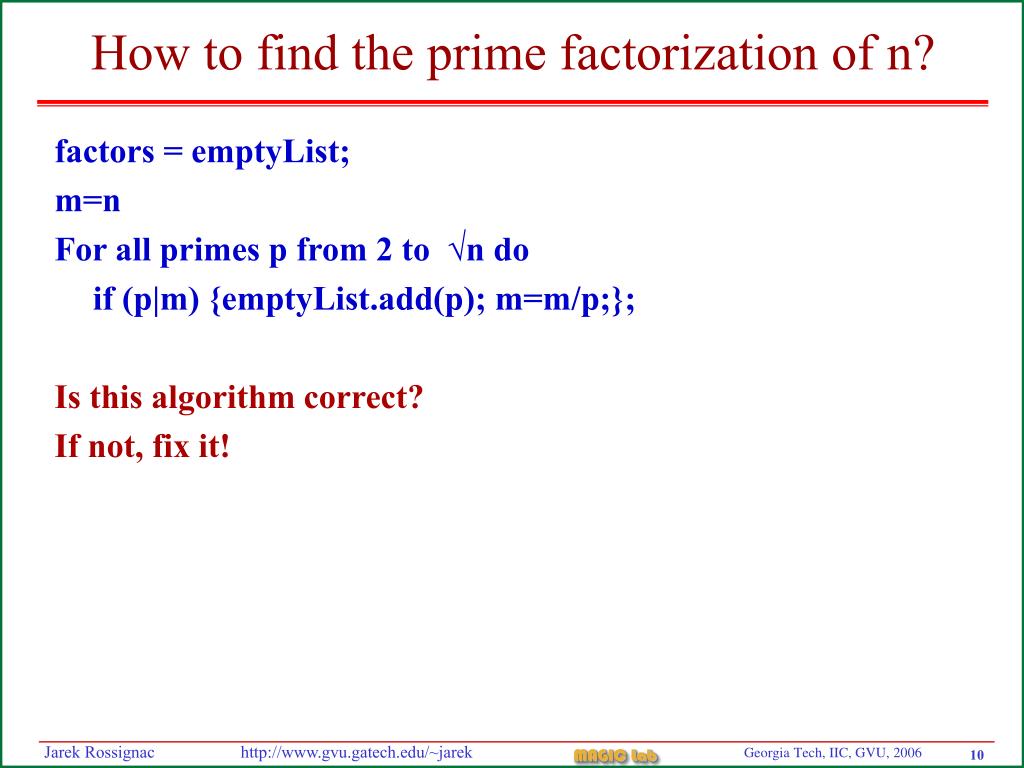 How to find the prime factorization of n?

factors = emptyList;

m=n

For all primes p from 2 to $\sqrt{n}$ do

if (p|m) {emptyList.add(p); m=m/p;};

Is this algorithm correct?

If not, fix it!

Jarek Rossignac http://www.gvu.gatech.edu/~jarek MAGIC Lab Georgia Tech, IIC, GVU, 2006 10